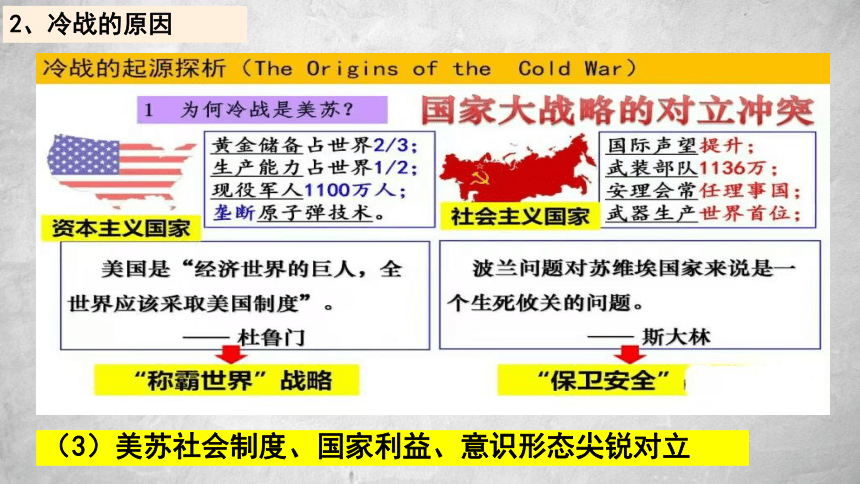 2、冷战的原因

冷战的起源探析（The Origins of the Cold War）

1 为何冷战是美苏？

国家大战略的对立冲突

黄金储备占世界2/3；
生产能力占世界1/2；
现役军人1100万人；
垄断原子弹技术。

资本主义国家

国际声望提升；
武装部队1136万；
安理会常任理事国；
武器生产世界首位；

社会主义国家

美国是“经济世界的巨人，全世界应该采取美国制度”。
——杜鲁门

“称霸世界”战略

波兰问题对苏维埃国家来说是一个生死攸关的问题。
——斯大林

“保卫安全”

（3）美苏社会制度、国家利益、意识形态尖锐对立